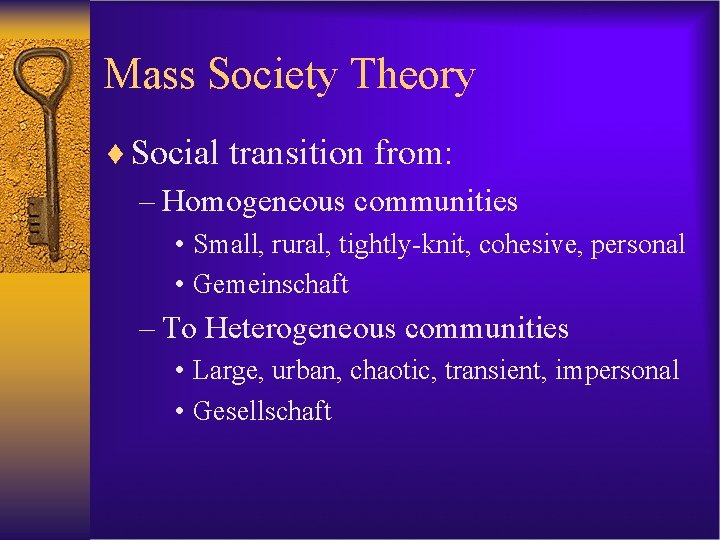 Mass Society Theory

♦ Social transition from:

– Homogeneous communities

• Small, rural, tightly-knit, cohesive, personal

• Gemeinschaft

– To Heterogeneous communities

• Large, urban, chaotic, transient, impersonal

• Gesellschaft